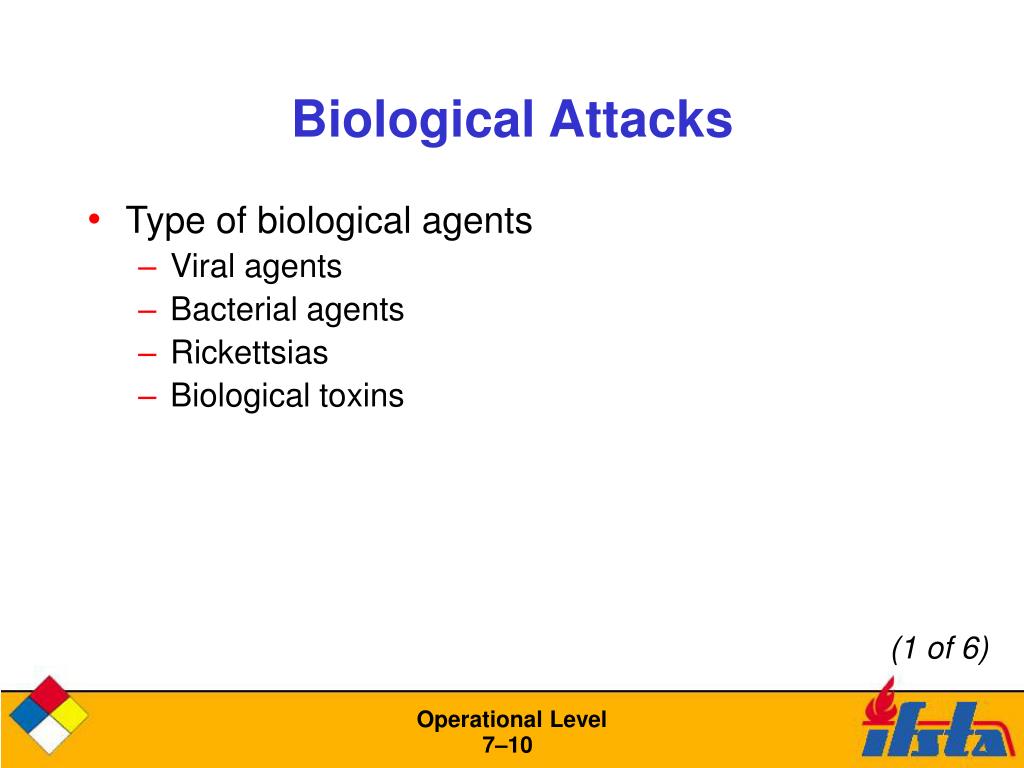 Biological Attacks

• Type of biological agents
  – Viral agents
  – Bacterial agents
  – Rickettsias
  – Biological toxins

(1 of 6)

Operational Level
7–10

ifsta